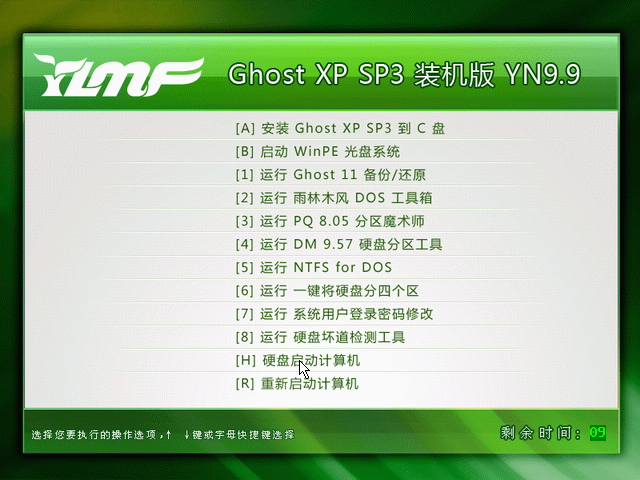 YLMF

Ghost XP SP3 装机版 YN9.9

[A] 安装 Ghost XP SP3 到 C 盘
[B] 启动 WinPE 光盘系统
[1] 运行 Ghost 11 备份/还原
[2] 运行 雨林木风 DOS 工具箱
[3] 运行 PQ 8.05 分区魔术师
[4] 运行 DM 9.57 硬盘分区工具
[5] 运行 NTFS for DOS
[6] 运行 一键将硬盘分四个区
[7] 运行 系统用户登录密码修改
[8] 运行 硬盘坏道检测工具
[H] 硬盘启动计算机
[R] 重新启动计算机

选择您要执行的操作选项，↑ ↓键或字母快捷键选择

剩余时间: 09